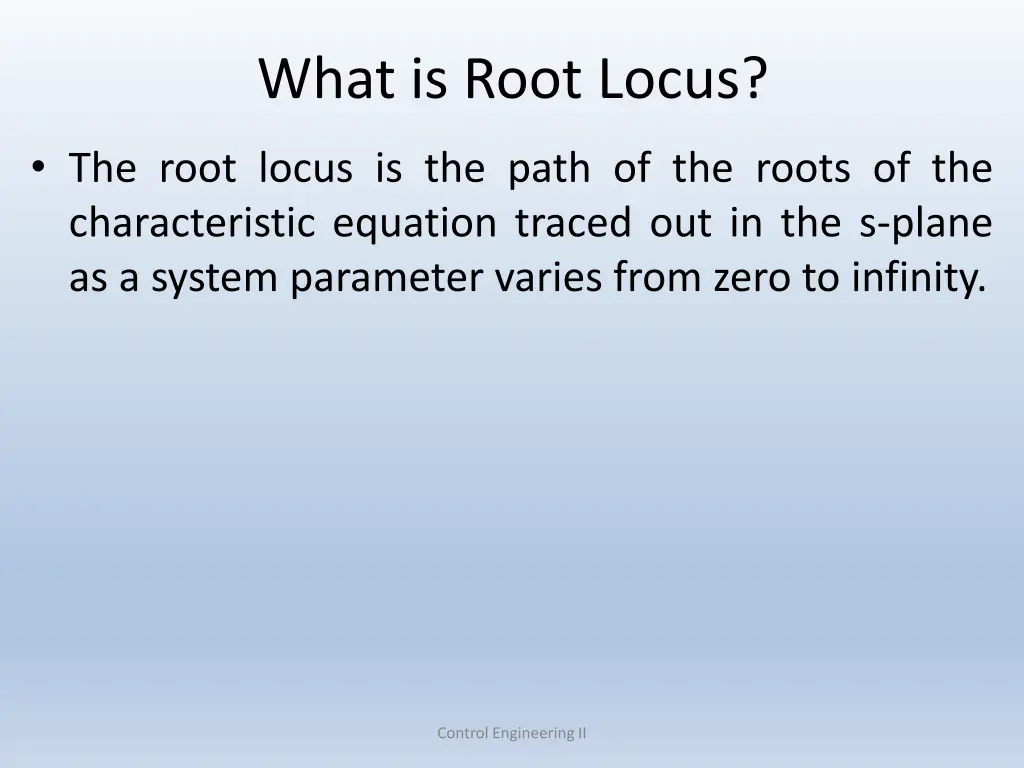 What is Root Locus?

• The root locus is the path of the roots of the characteristic equation traced out in the s-plane as a system parameter varies from zero to infinity.

Control Engineering II